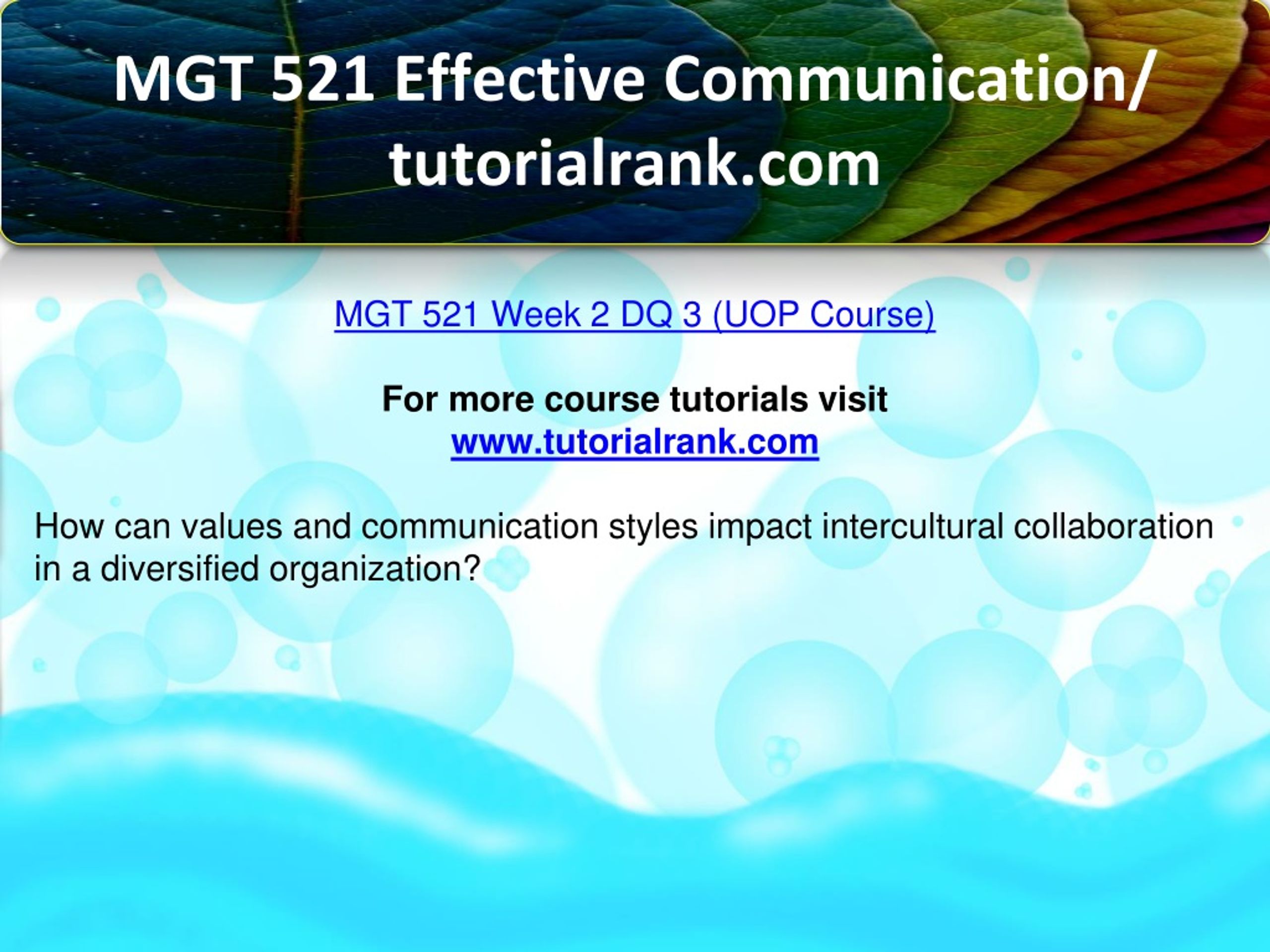 MGT 521 Effective Communication/ tutorialrank.com

MGT 521 Week 2 DQ 3 (UOP Course)

For more course tutorials visit
www.tutorialrank.com

How can values and communication styles impact intercultural collaboration in a diversified organization?